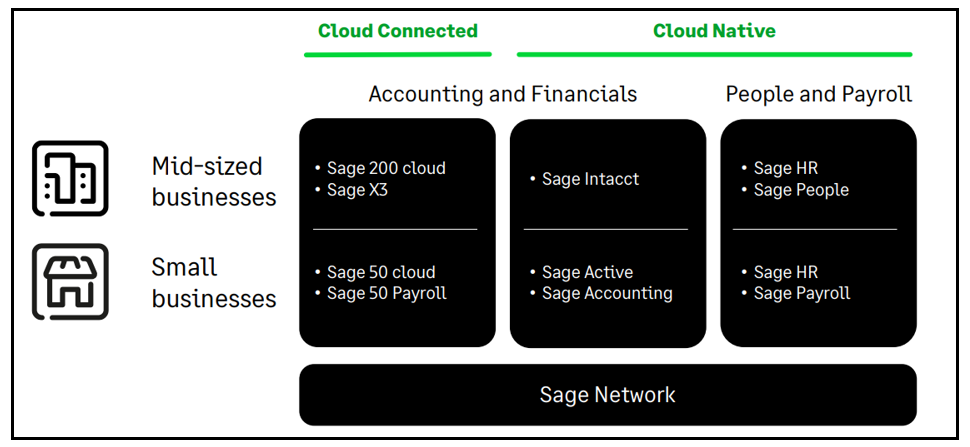 Cloud Connected

Cloud Native

Accounting and Financials

People and Payroll

Mid-sized businesses

Small businesses

• Sage 200 cloud
• Sage X3

• Sage 50 cloud
• Sage 50 Payroll

• Sage Intacct

• Sage Active
• Sage Accounting

• Sage HR
• Sage People

• Sage HR
• Sage Payroll

Sage Network